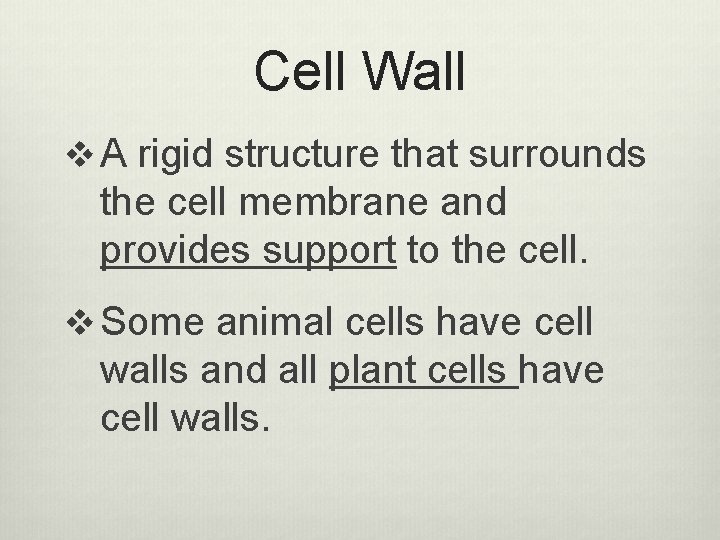 Cell Wall

❖ A rigid structure that surrounds the cell membrane and provides support to the cell.

❖ Some animal cells have cell walls and all plant cells have cell walls.